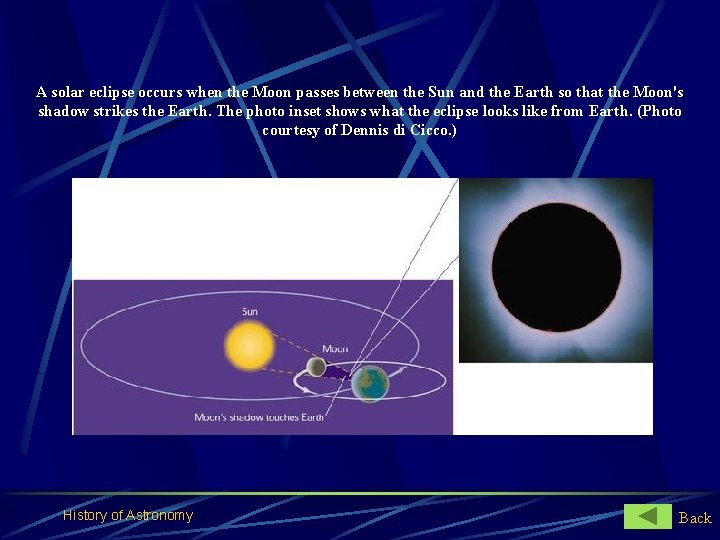 A solar eclipse occurs when the Moon passes between the Sun and the Earth so that the Moon's shadow strikes the Earth. The photo inset shows what the eclipse looks like from Earth. (Photo courtesy of Dennis di Cicco.)

Sun

Moon

Moon's shadow touches Earth

History of Astronomy

Back